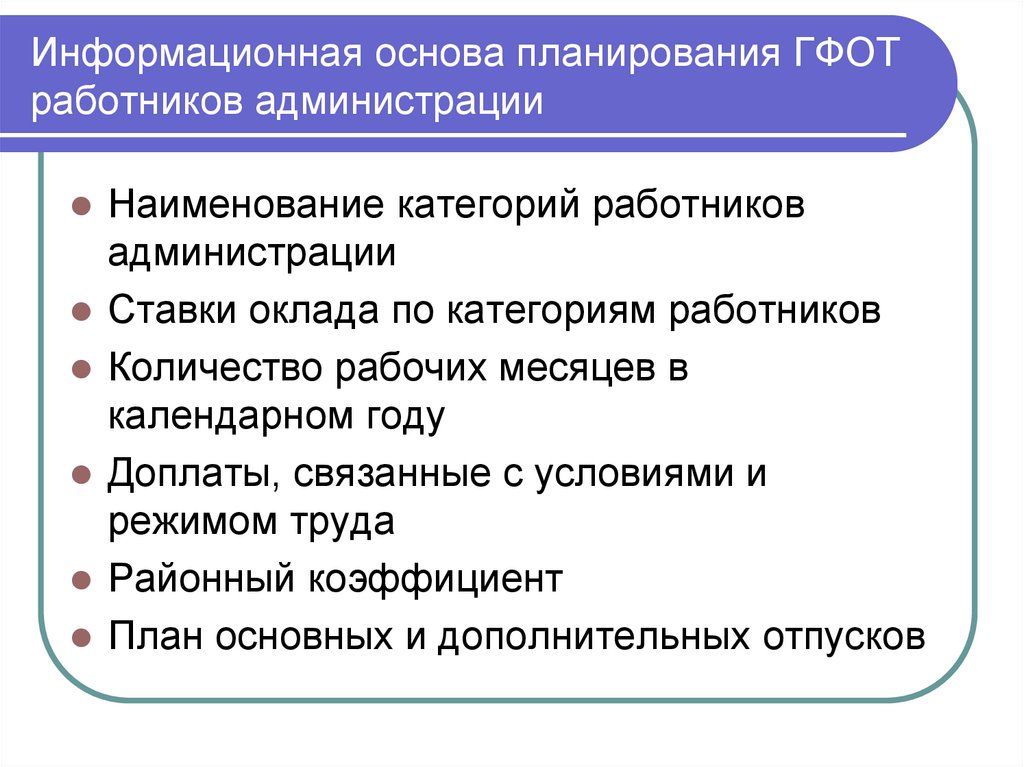 Информационная основа планирования ГФОТ работников администрации

- Наименование категорий работников администрации
- Ставки оклада по категориям работников
- Количество рабочих месяцев в календарном году
- Доплаты, связанные с условиями и режимом труда
- Районный коэффициент
- План основных и дополнительных отпусков